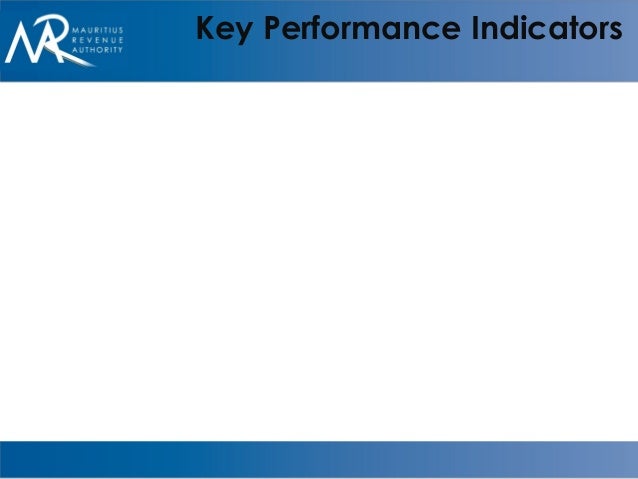 MAURITIUS REVENUE AUTHORITY

Key Performance Indicators